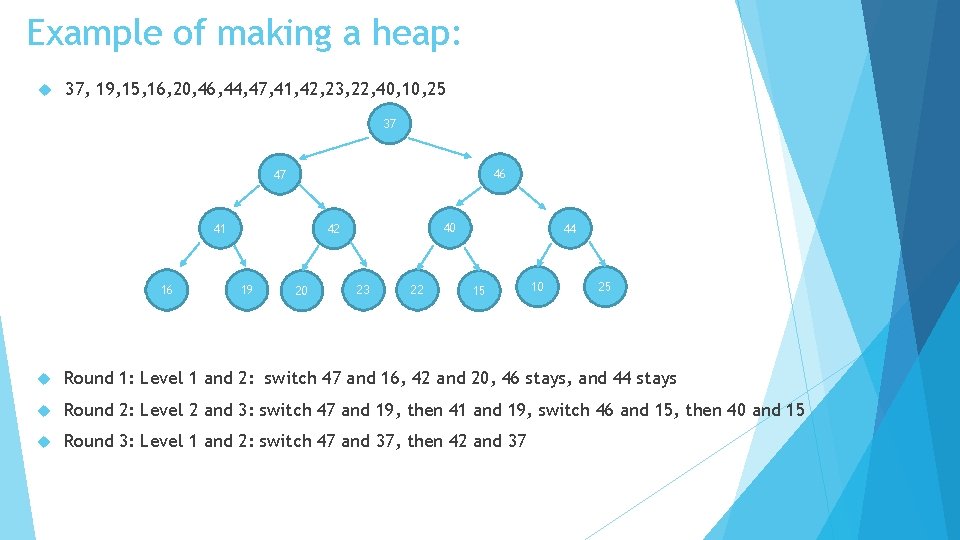 Example of making a heap:

37, 19,15,16,20,46,44,47,41,42,23,22,40,10,25

37

47

46

41

42

40

44

16

19

20

23

22

15

10

25

Round 1: Level 1 and 2: switch 47 and 16, 42 and 20, 46 stays, and 44 stays

Round 2: Level 2 and 3: switch 47 and 19, then 41 and 19, switch 46 and 15, then 40 and 15

Round 3: Level 1 and 2: switch 47 and 37, then 42 and 37